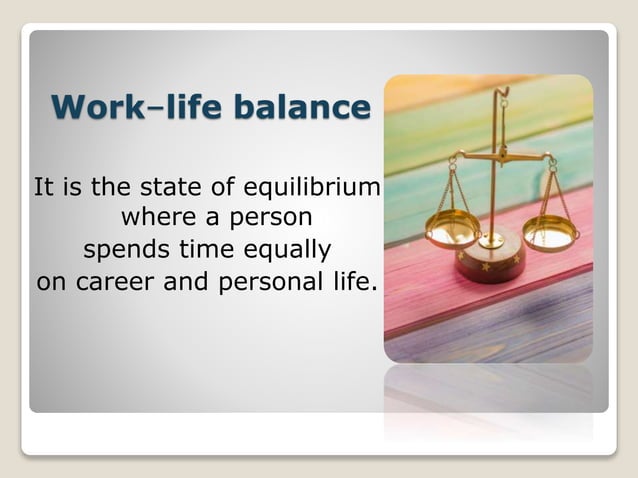 Work–life balance

It is the state of equilibrium where a person spends time equally on career and personal life.